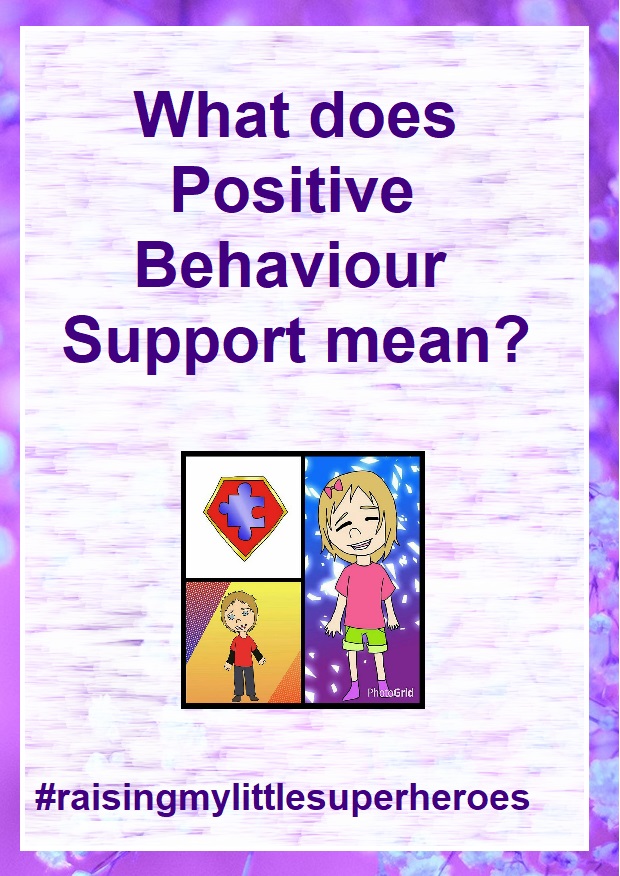 What does Positive Behaviour Support mean?

PhotoGrid

#raisingmylittlesuperheroes